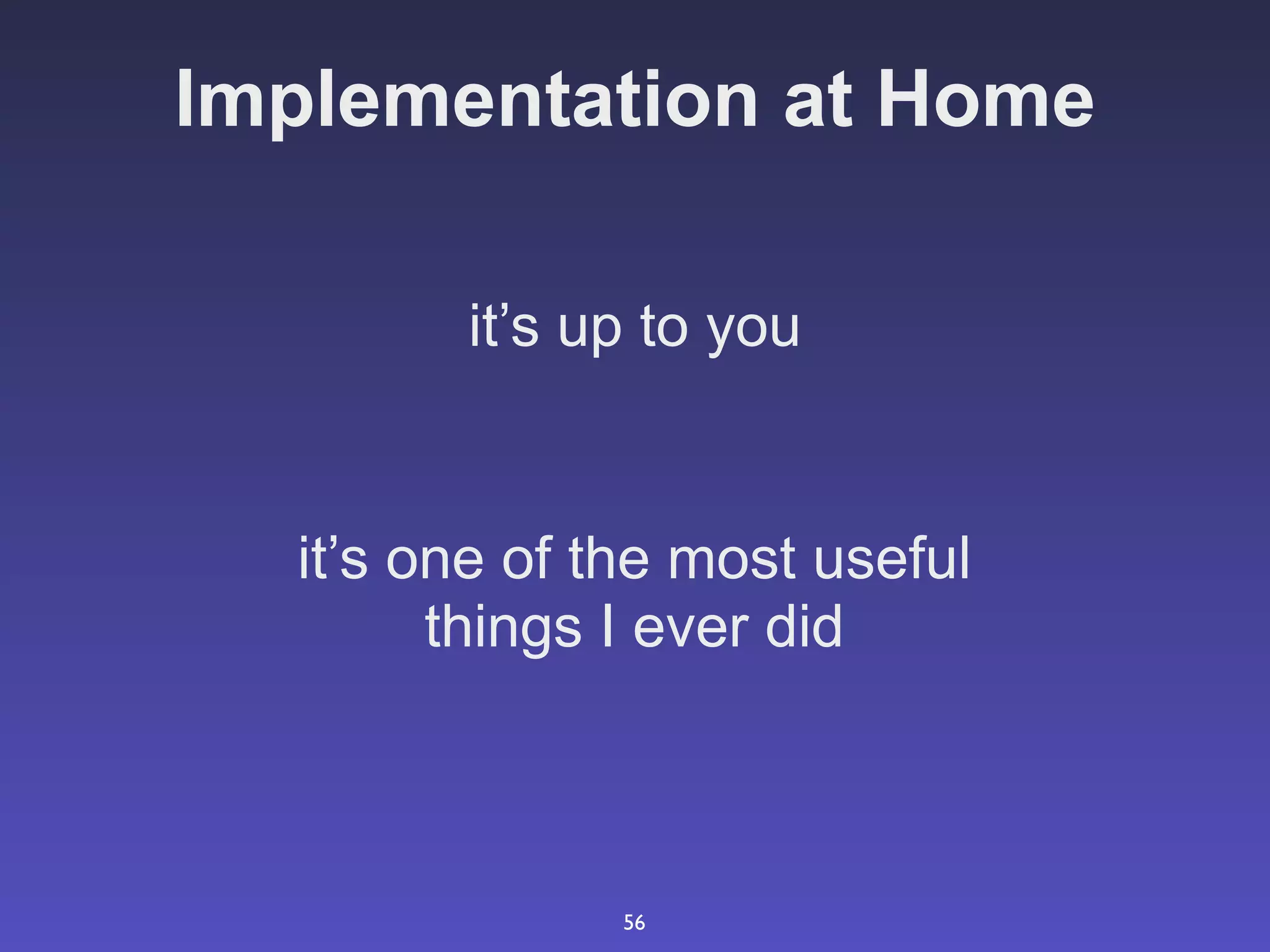 Implementation at Home

it’s up to you

it’s one of the most useful things I ever did

56